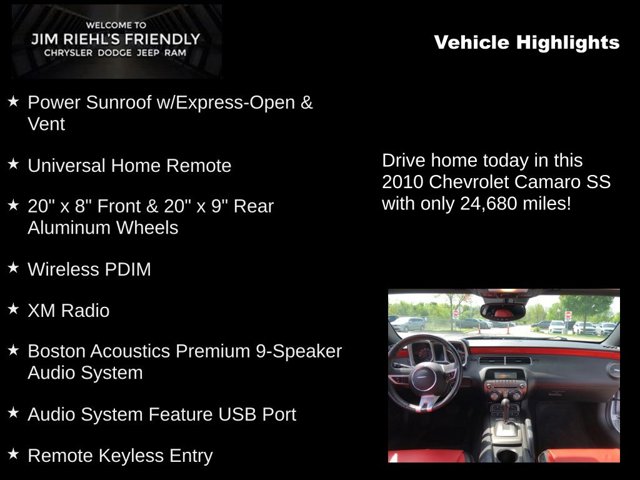 WELCOME TO
JIM RIEHL'S FRIENDLY
CHRYSLER DODGE JEEP RAM

Vehicle Highlights

★ Power Sunroof w/Express-Open & Vent

★ Universal Home Remote

★ 20" x 8" Front & 20" x 9" Rear Aluminum Wheels

★ Wireless PDIM

★ XM Radio

★ Boston Acoustics Premium 9-Speaker Audio System

★ Audio System Feature USB Port

★ Remote Keyless Entry

Drive home today in this 2010 Chevrolet Camaro SS with only 24,680 miles!